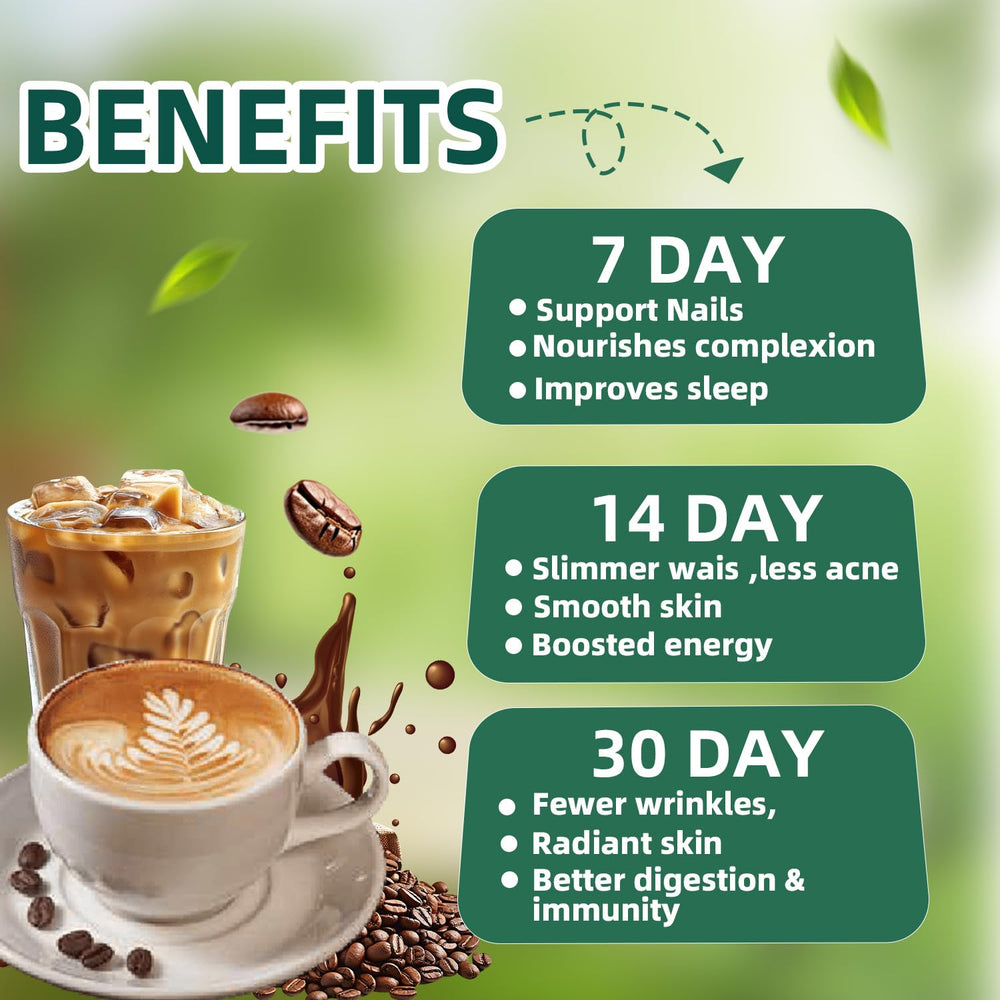 BENEFITS

7 DAY
• Support Nails
• Nourishes complexion
• Improves sleep

14 DAY
• Slimmer wais ,less acne
• Smooth skin
• Boosted energy

30 DAY
• Fewer wrinkles,
• Radiant skin
• Better digestion & immunity